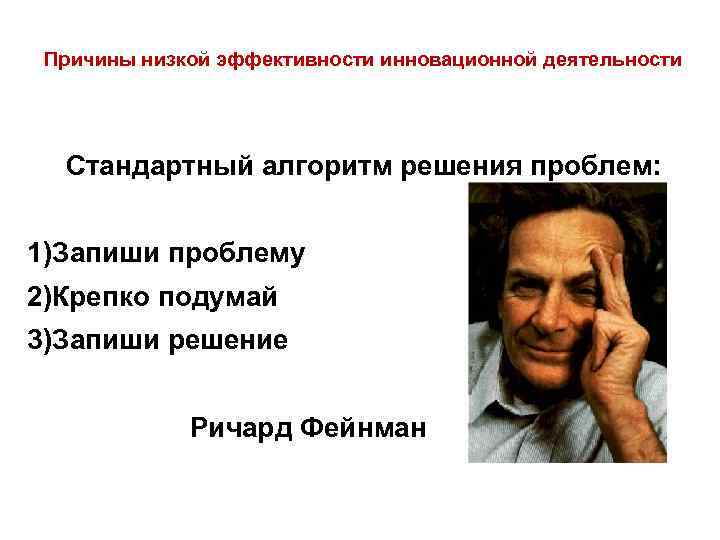 Причины низкой эффективности инновационной деятельности

Стандартный алгоритм решения проблем:

1)Запиши проблему
2)Крепко подумай
3)Запиши решение

Ричард Фейнман